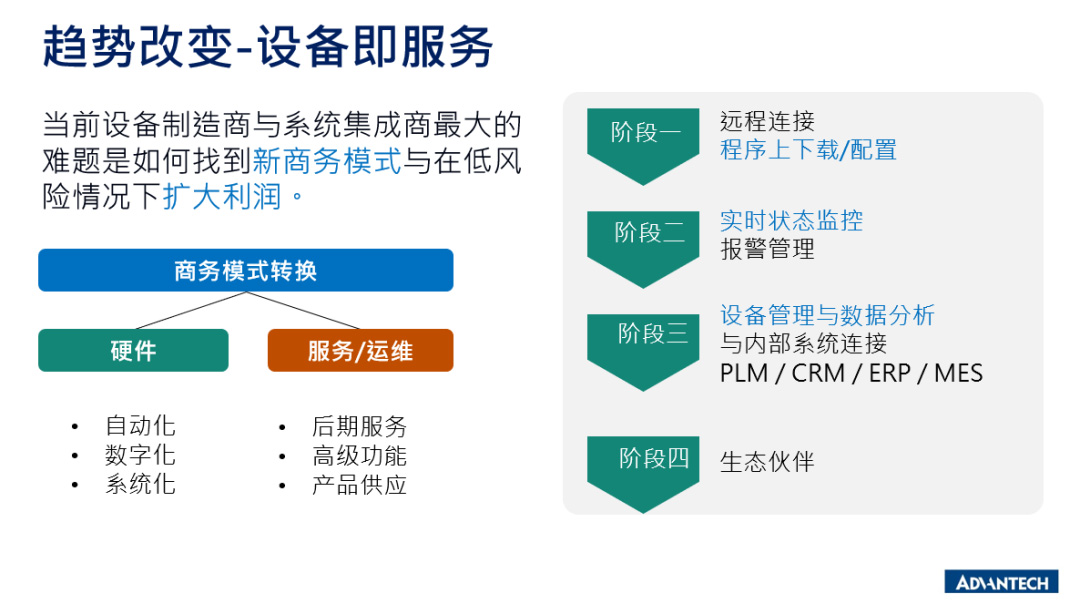 趋势改变-设备即服务

当前设备制造商与系统集成商最大的难题是如何找到新商务模式与在低风险情况下扩大利润。

商务模式转换

硬件

服务/运维

• 自动化
• 数字化
• 系统化

• 后期服务
• 高级功能
• 产品供应

阶段一
远程连接
程序上下载/配置

阶段二
实时状态监控
报警管理

阶段三
设备管理与数据分析
与内部系统连接
PLM / CRM / ERP / MES

阶段四
生态伙伴

ADVANTECH